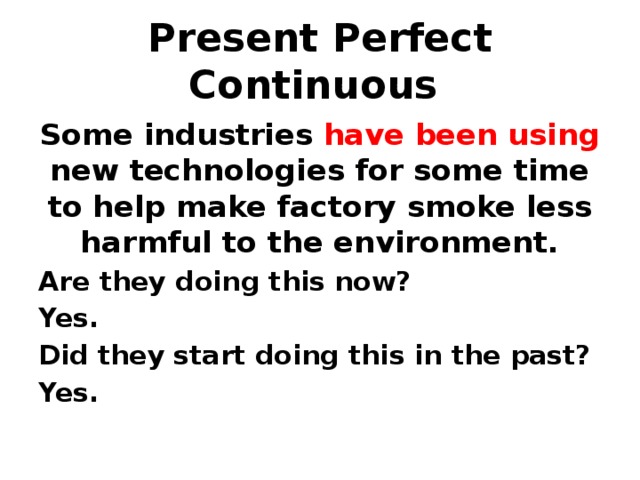 Present Perfect Continuous

Some industries have been using new technologies for some time to help make factory smoke less harmful to the environment.

Are they doing this now?

Yes.

Did they start doing this in the past?

Yes.